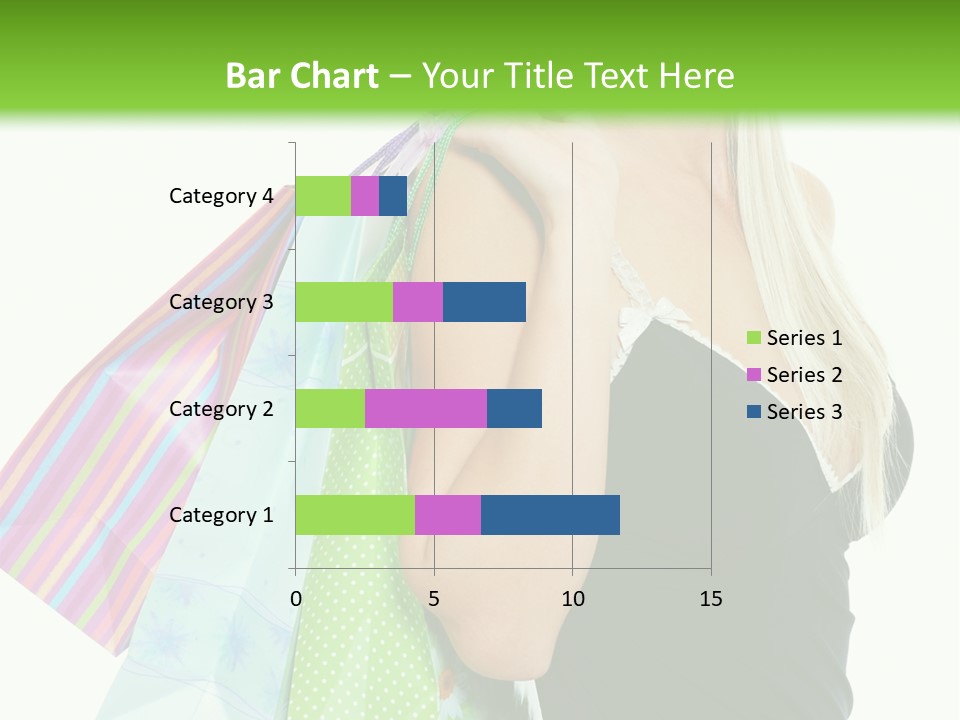 Bar Chart – Your Title Text Here

Category 4
Category 3
Category 2
Category 1

0
5
10
15

Series 1
Series 2
Series 3